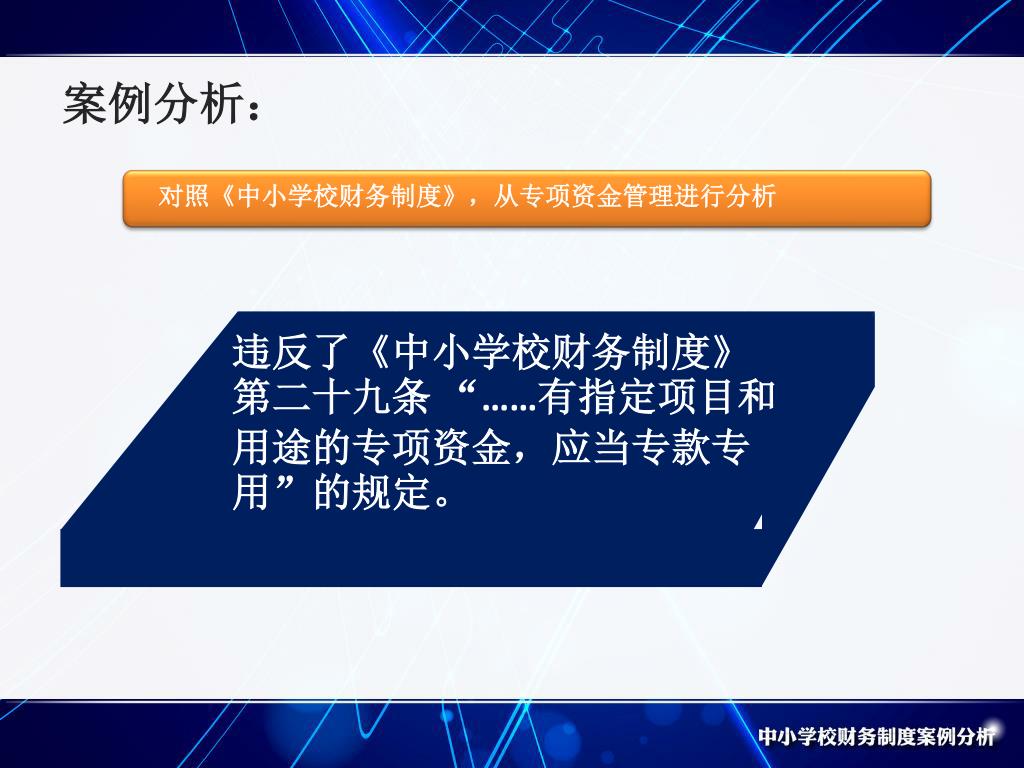 案例分析：

对照《中小学校财务制度》，从专项资金管理进行分析

违反了《中小学校财务制度》第二十九条“……有指定项目和用途的专项资金，应当专款专用”的规定。

中小学校财务制度案例分析